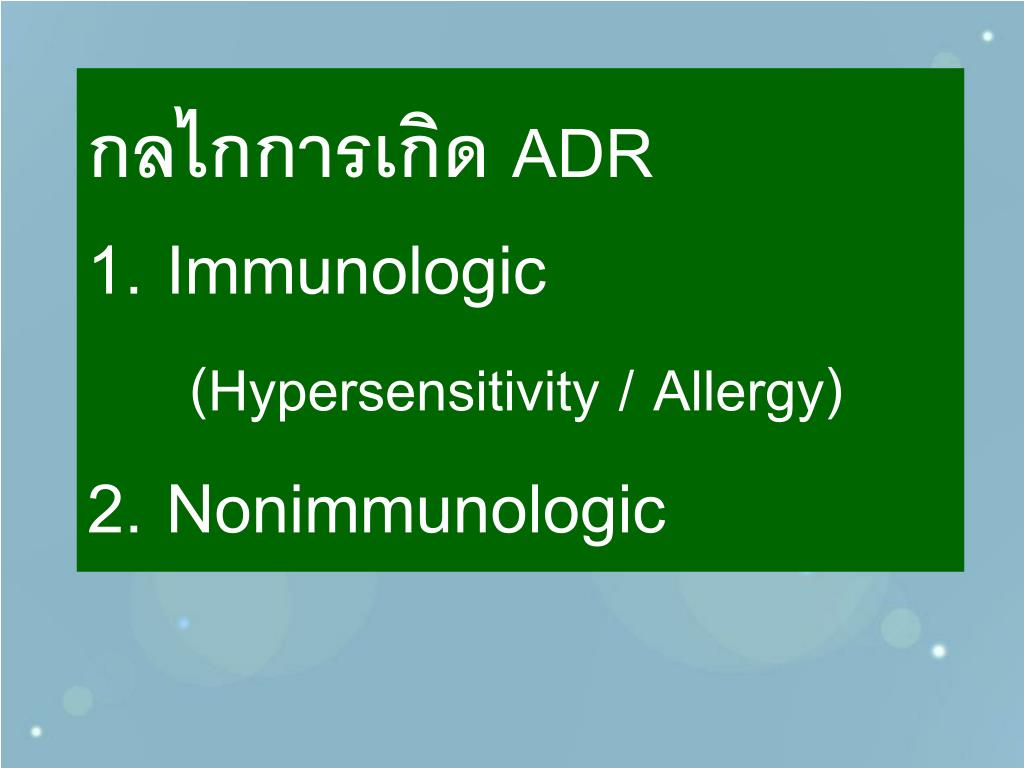 กลไกการเกิด ADR

1. Immunologic

(Hypersensitivity / Allergy)

2. Nonimmunologic